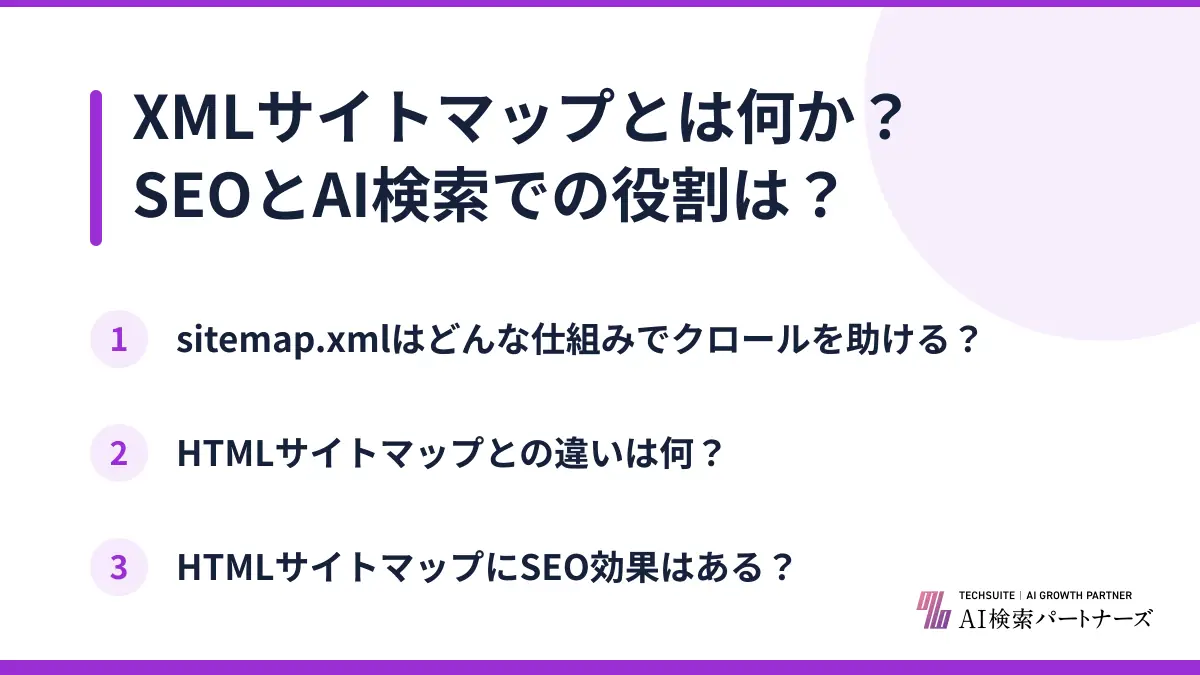 XMLサイトマップとは何か？
SEOとAI検索での役割は？

1 sitemap.xmlはどんな仕組みでクロールを助ける？

2 HTMLサイトマップとの違いは何？

3 HTMLサイトマップにSEO効果はある？

TECHSUITE | AI GROWTH PARTNER
AI検索パートナーズ